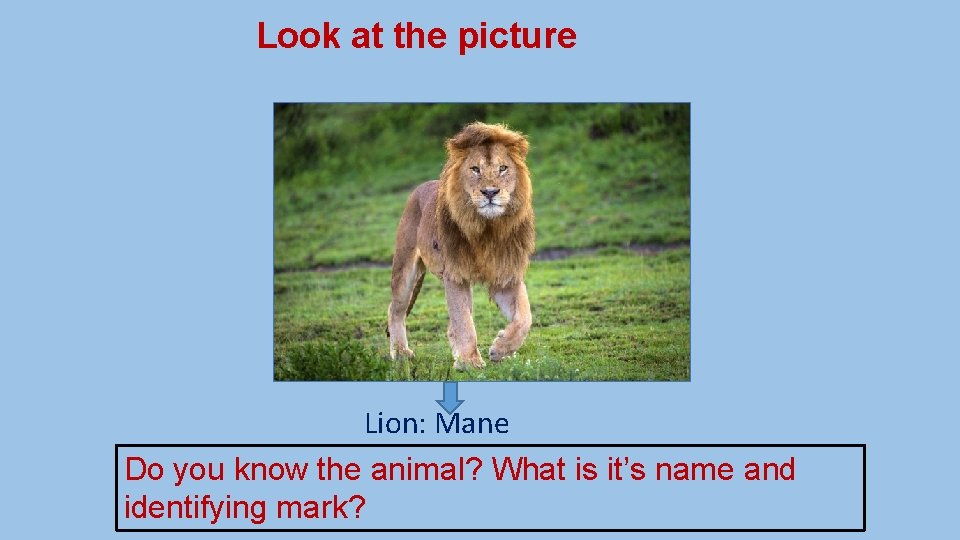 Look at the picture

Lion: Mane

Do you know the animal? What is it's name and identifying mark?